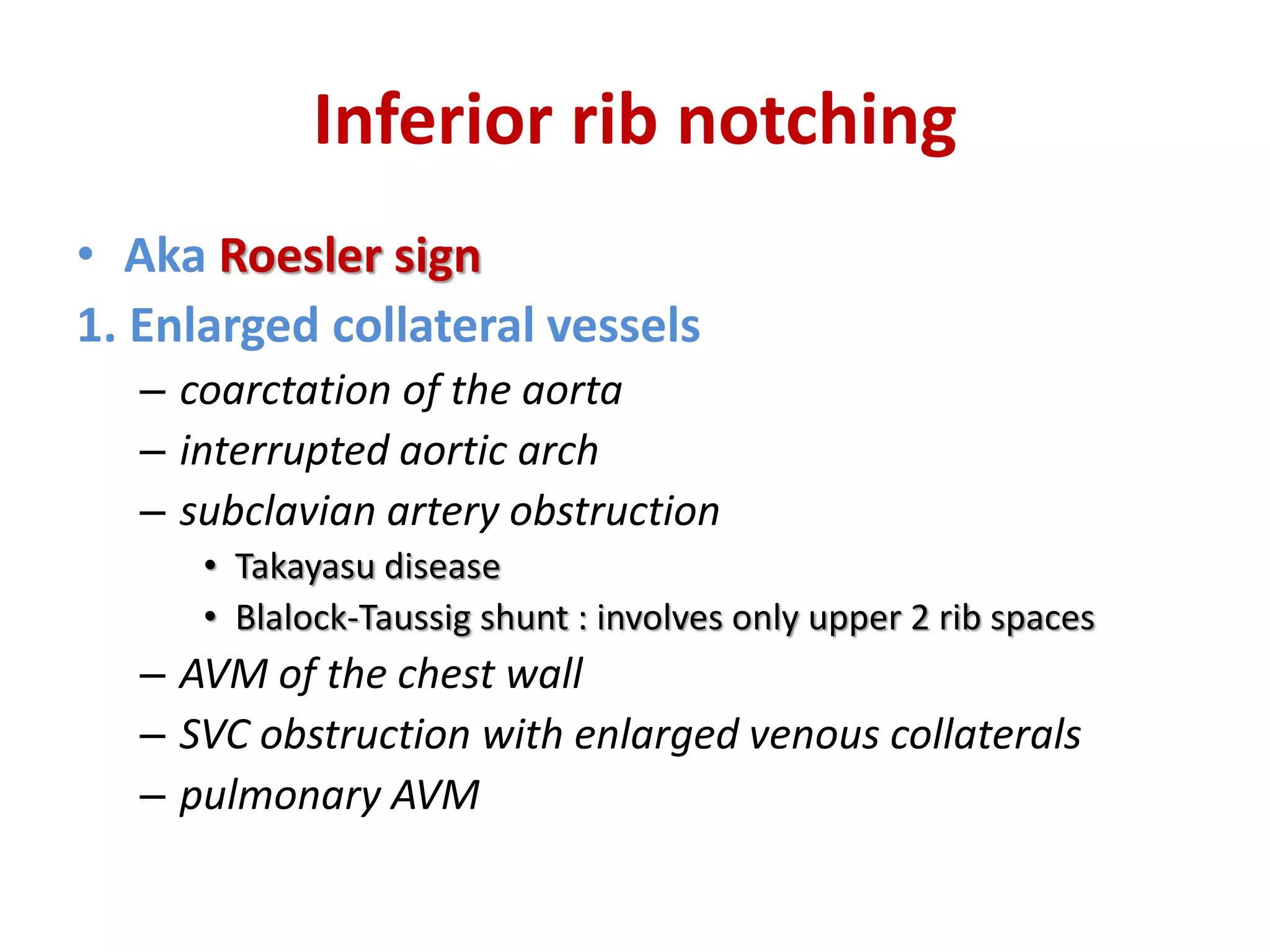 Inferior rib notching

• Aka Roesler sign

1. Enlarged collateral vessels

– coarctation of the aorta
– interrupted aortic arch
– subclavian artery obstruction
  • Takayasu disease
  • Blalock-Taussig shunt : involves only upper 2 rib spaces
– AVM of the chest wall
– SVC obstruction with enlarged venous collaterals
– pulmonary AVM